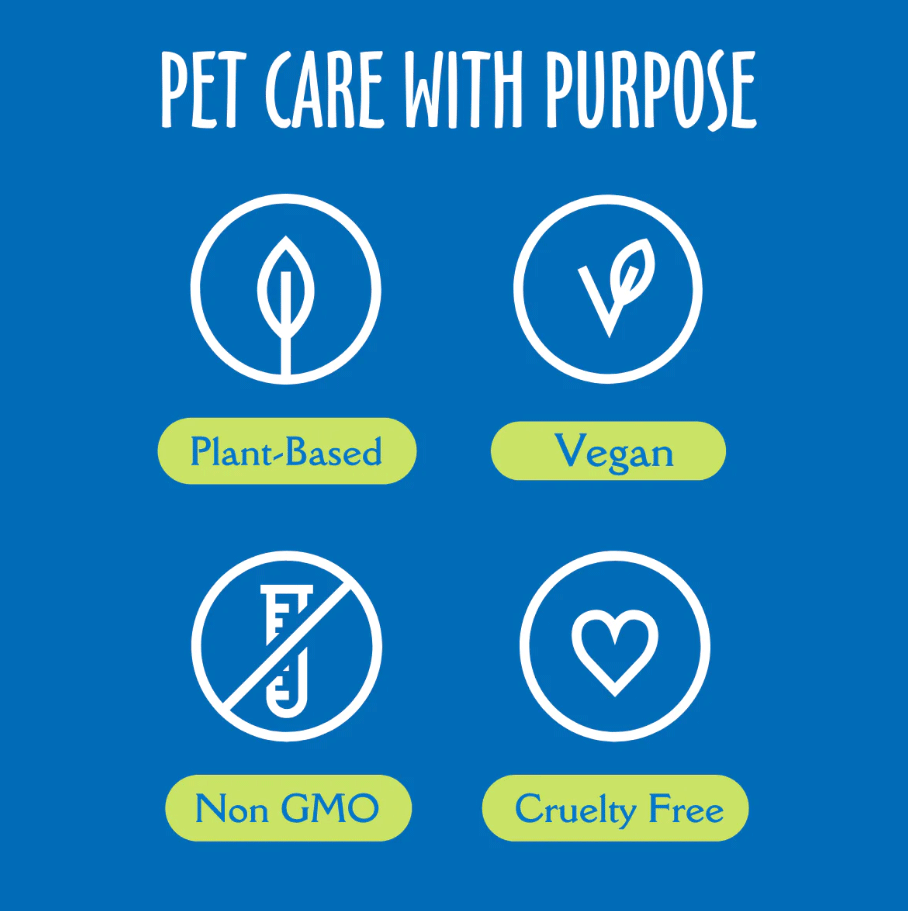 PET CARE WITH PURPOSE

Plant-Based

Vegan

Non GMO

Cruelty Free